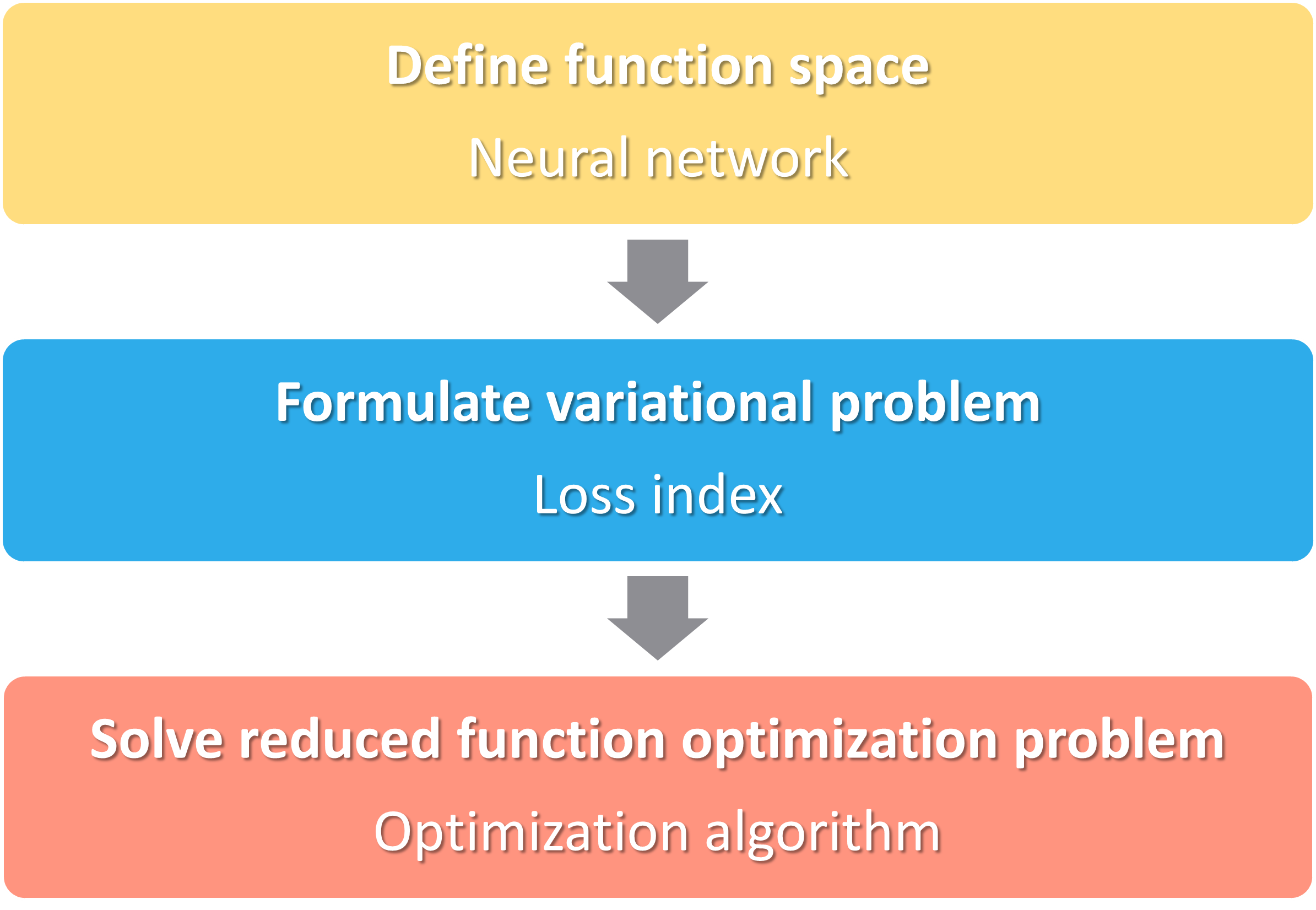 Define function space

Neural network

Formulate variational problem

Loss index

Solve reduced function optimization problem

Optimization algorithm